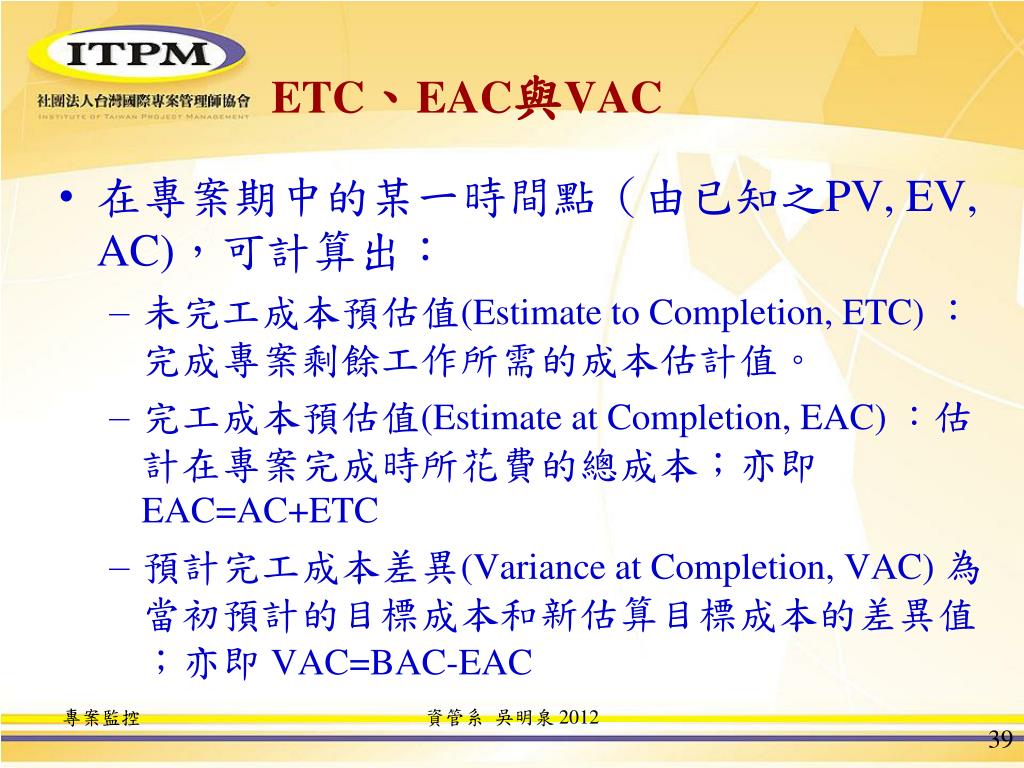 ITPM
社團法人台灣國際專案管理師協會
INSTITUTE OF TAIWAN PROJECT MANAGEMENT

ETC、EAC與VAC

• 在專案期中的某一時間點（由已知之PV, EV, AC)，可計算出：
– 未完工成本預估值(Estimate to Completion, ETC) ：完成專案剩餘工作所需的成本估計值。
– 完工成本預估值(Estimate at Completion, EAC) ：估計在專案完成時所花費的總成本；亦即 EAC=AC+ETC
– 預計完工成本差異(Variance at Completion, VAC) 為當初預計的目標成本和新估算目標成本的差異值；亦即 VAC=BAC-EAC

專案監控
資管系 吳明泉 2012
39